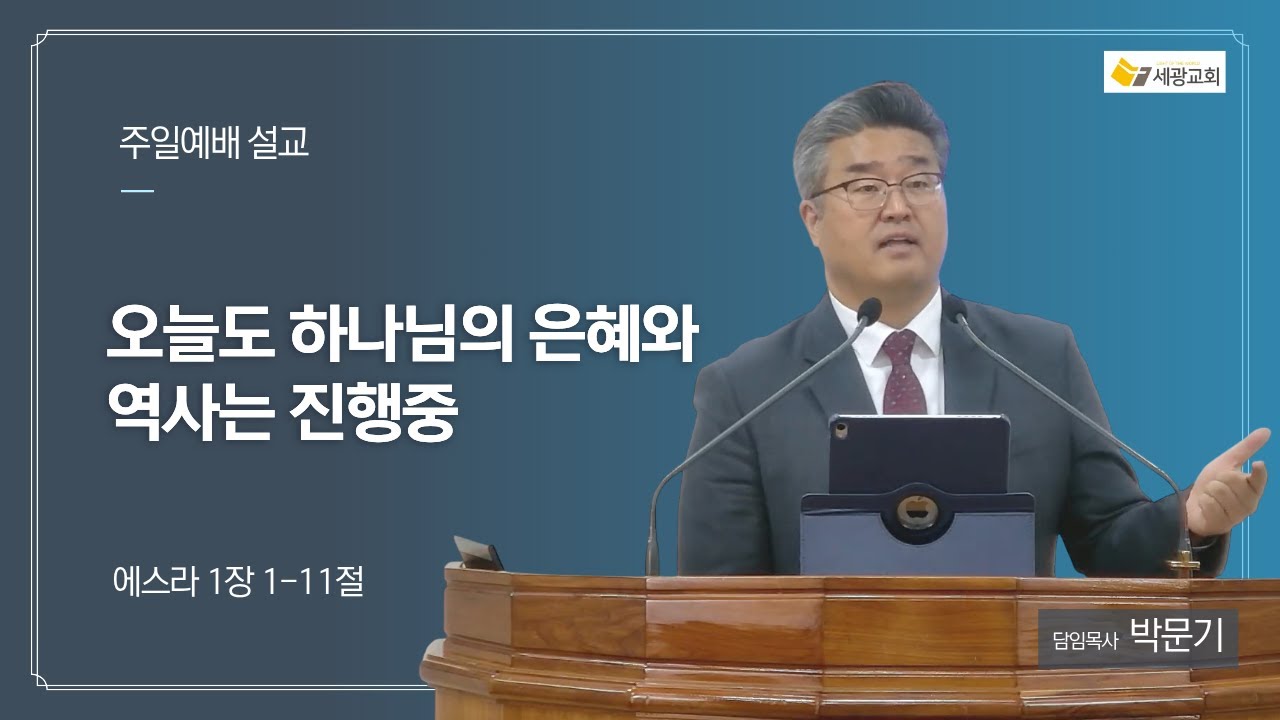 세광교회

주일예배 설교

오늘도 하나님의 은혜와 역사는 진행중

에스라 1장 1-11절

담임목사 박문기